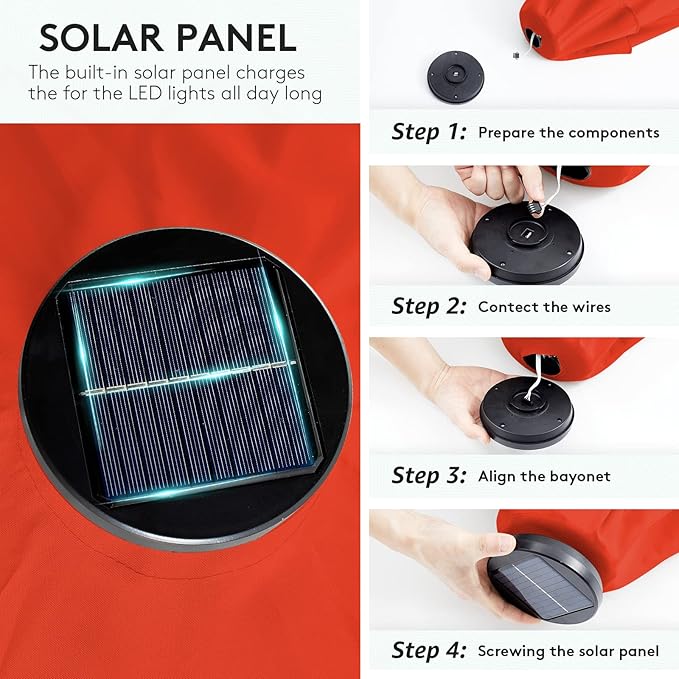 SOLAR PANEL
The built-in solar panel charges the for the LED lights all day long

Step 1: Prepare the components

Step 2: Contect the wires

Step 3: Align the bayonet

Step 4: Screwing the solar panel